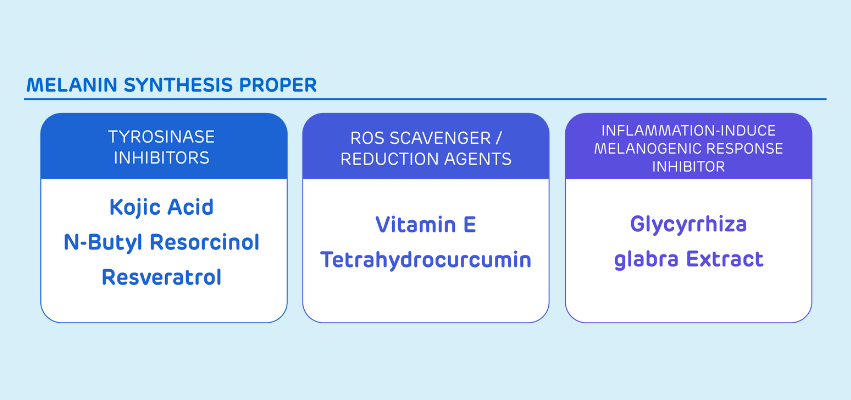 MELANIN SYNTHESIS PROPER

TYROSINASE INHIBITORS

Kojic Acid
N-Butyl Resorcinol
Resveratrol

ROS SCAVENGER / REDUCTION AGENTS

Vitamin E
Tetrahydrocurcumin

INFLAMMATION-INDUCE MELANOGENIC RESPONSE INHIBITOR

Glycyrrhiza glabra Extract